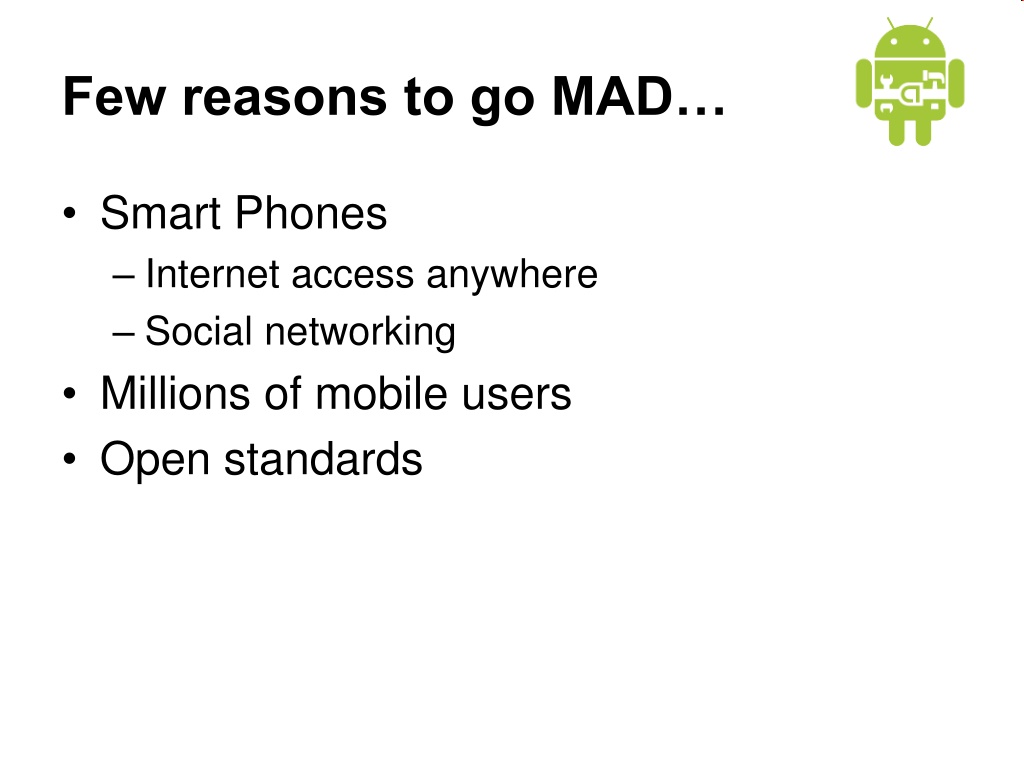 Few reasons to go MAD…

• Smart Phones
– Internet access anywhere
– Social networking
• Millions of mobile users
• Open standards